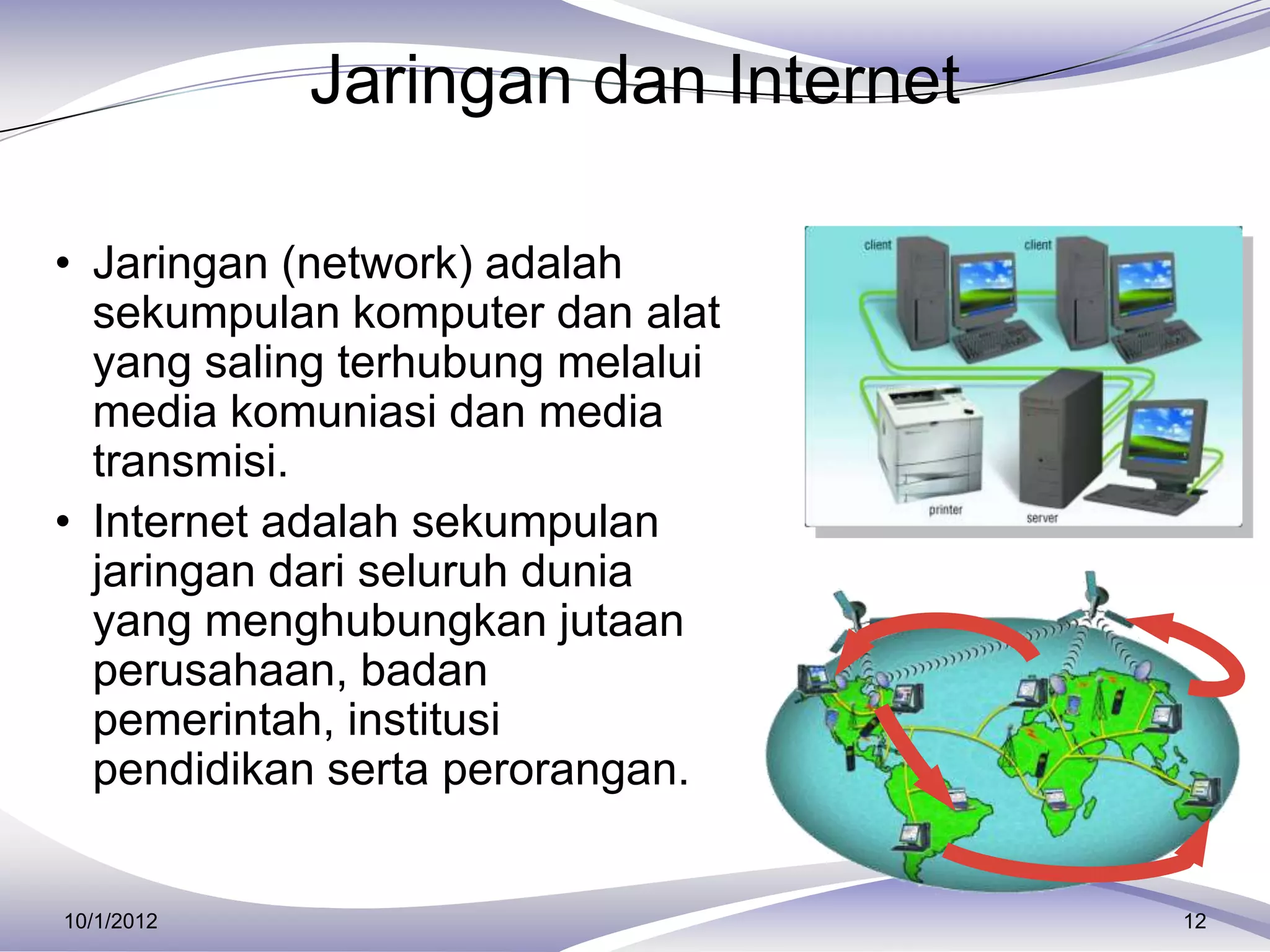 Jaringan dan Internet

• Jaringan (network) adalah sekumpulan komputer dan alat yang saling terhubung melalui media komuniasi dan media transmisi.
• Internet adalah sekumpulan jaringan dari seluruh dunia yang menghubungkan jutaan perusahaan, badan pemerintah, institusi pendidikan serta perorangan.

client
client
printer
server

10/1/2012
12